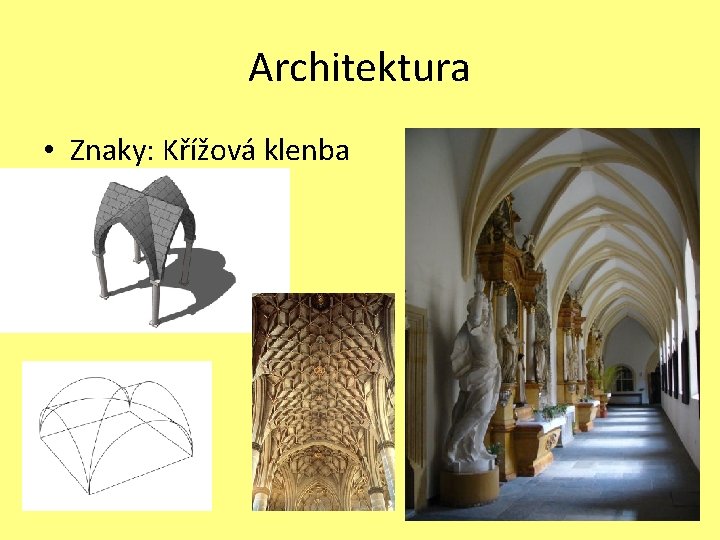 Architektura

• Znaky: Křížová klenba